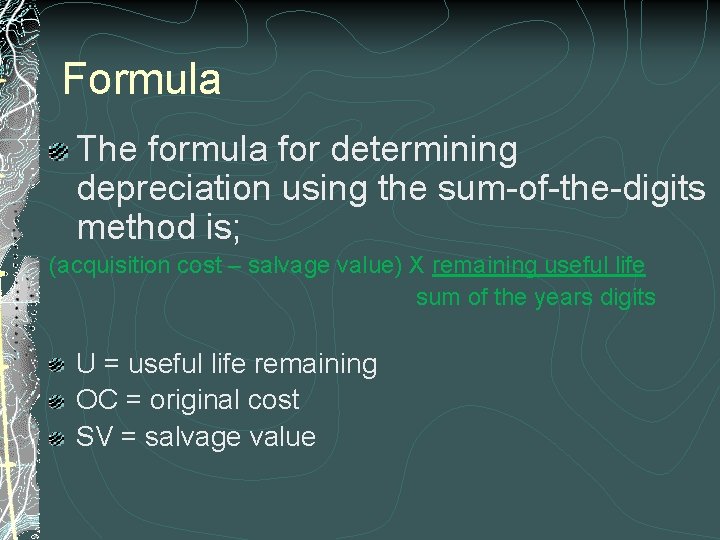 Formula

The formula for determining depreciation using the sum-of-the-digits method is;

(acquisition cost – salvage value) X remaining useful life
sum of the years digits

U = useful life remaining
OC = original cost
SV = salvage value